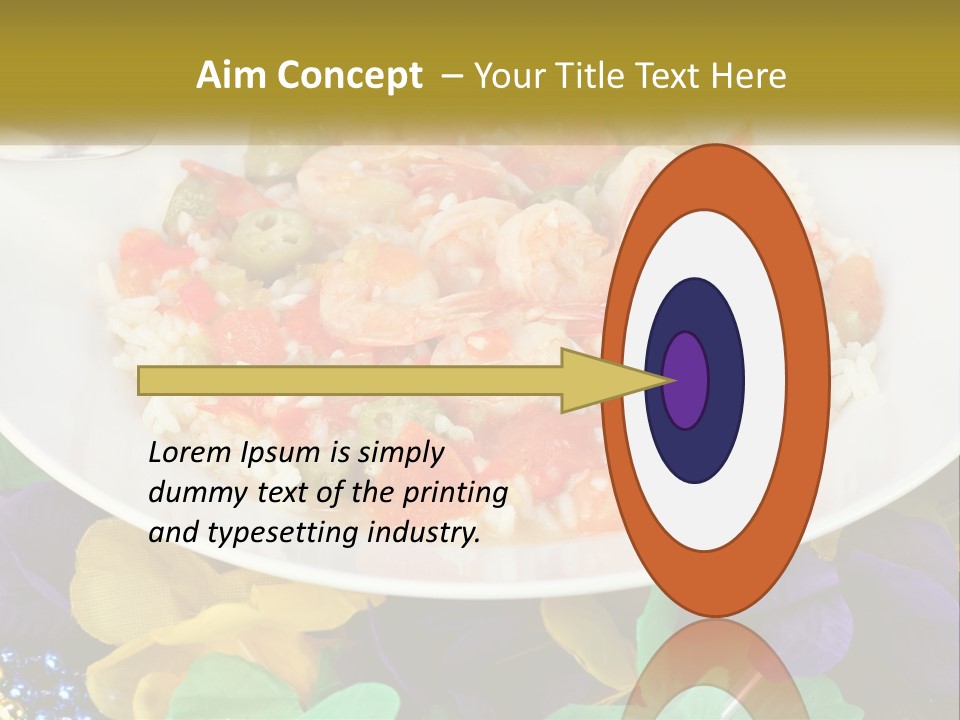 Aim Concept – Your Title Text Here

Lorem Ipsum is simply dummy text of the printing and typesetting industry.